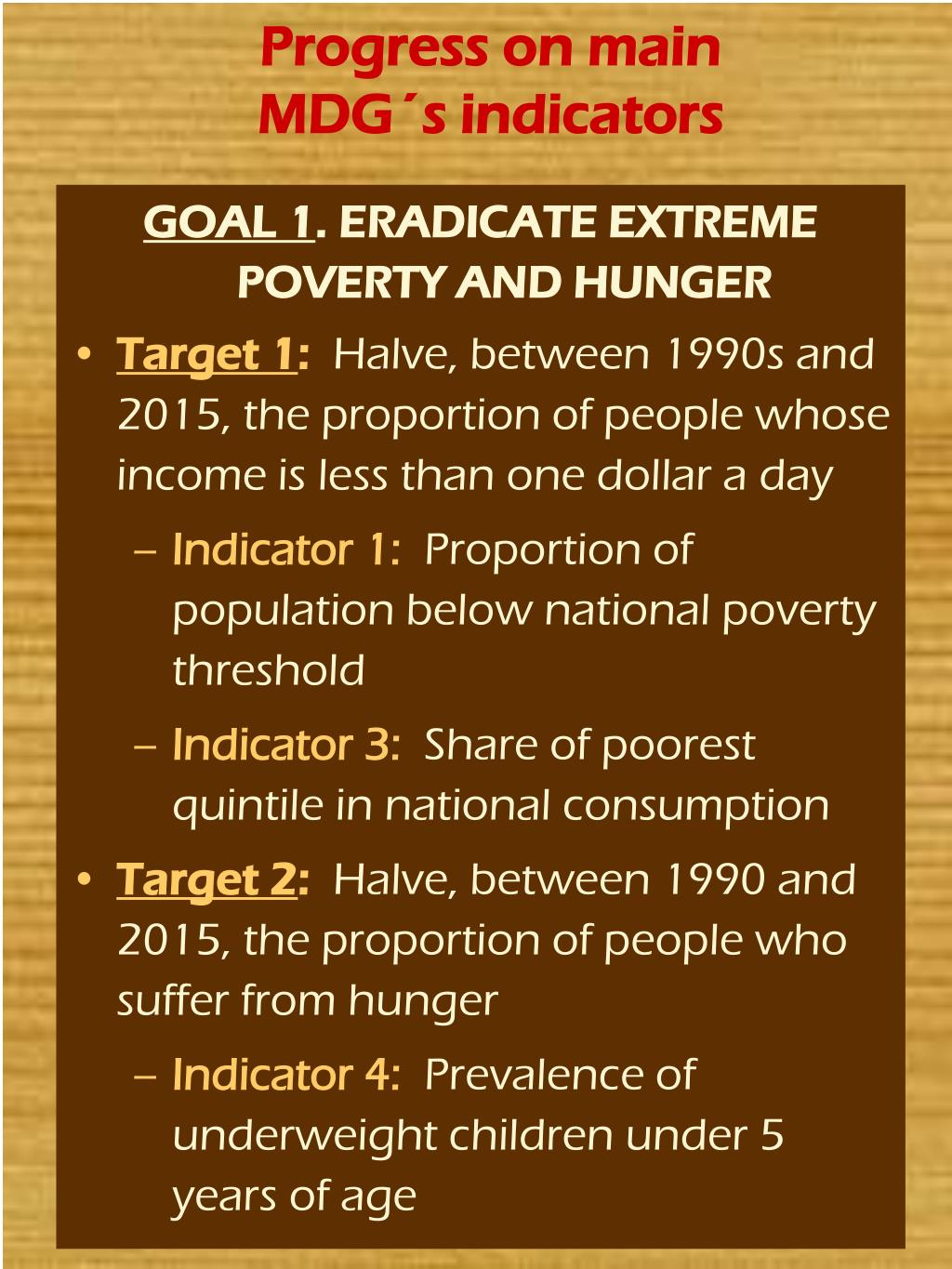 Progress on main MDG´s indicators

GOAL 1. ERADICATE EXTREME POVERTY AND HUNGER

• Target 1: Halve, between 1990s and 2015, the proportion of people whose income is less than one dollar a day

– Indicator 1: Proportion of population below national poverty threshold

– Indicator 3: Share of poorest quintile in national consumption

• Target 2: Halve, between 1990 and 2015, the proportion of people who suffer from hunger

– Indicator 4: Prevalence of underweight children under 5 years of age